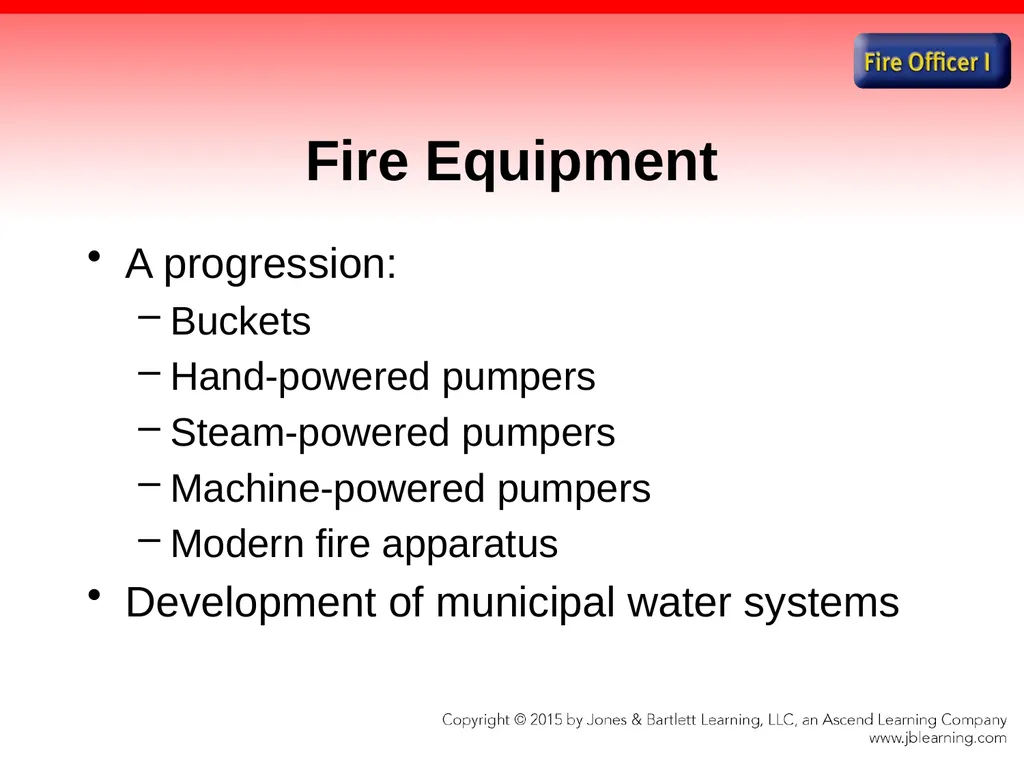 Fire Officer I

Fire Equipment

• A progression:
– Buckets
– Hand-powered pumpers
– Steam-powered pumpers
– Machine-powered pumpers
– Modern fire apparatus
• Development of municipal water systems

Copyright © 2015 by Jones & Bartlett Learning, LLC, an Ascend Learning Company
www.jblearning.com